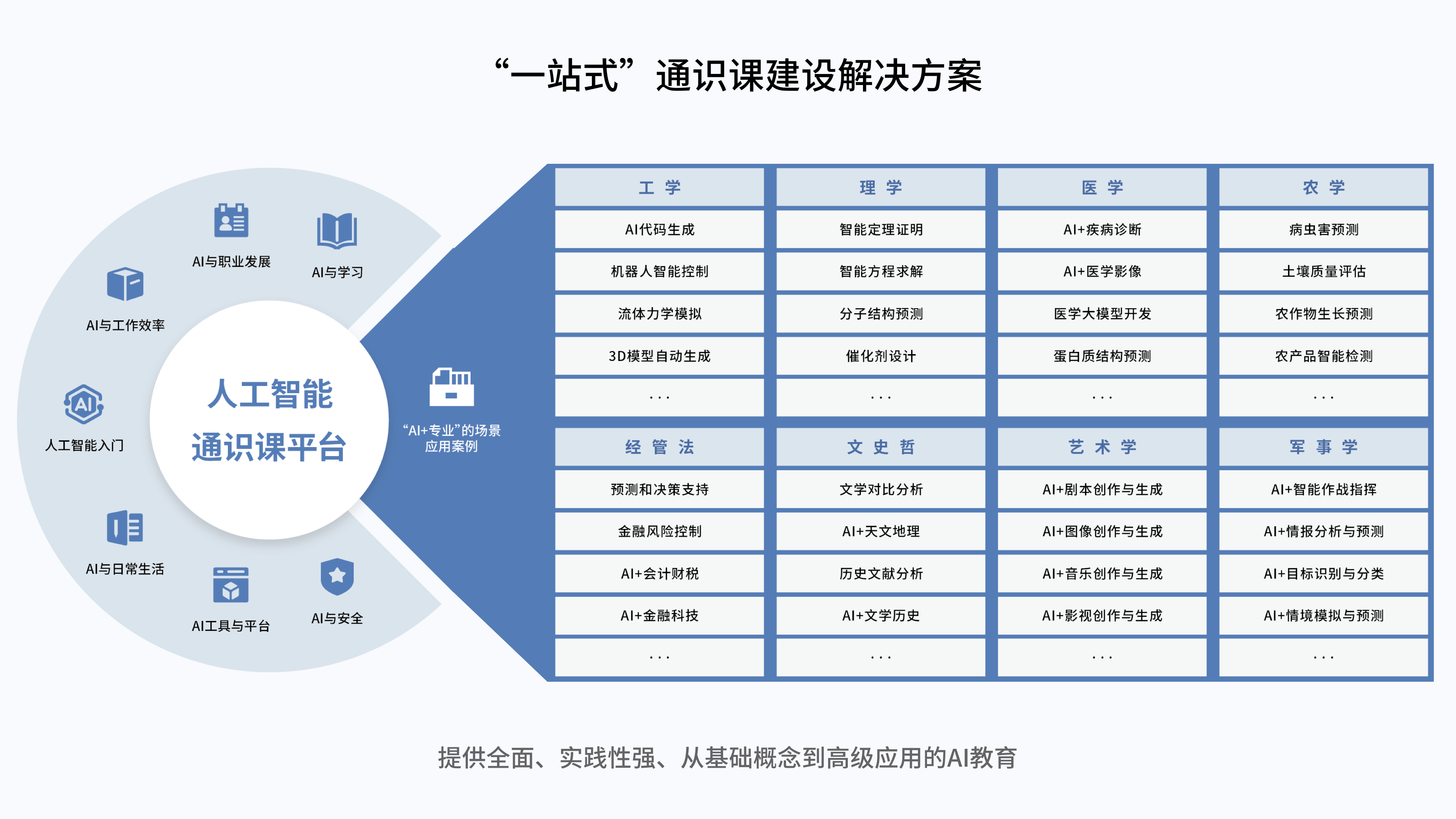 “一站式”通识课建设解决方案

AI与职业发展
AI与学习
AI与工作效率
人工智能入门
AI与日常生活
AI工具与平台
AI与安全

人工智能
通识课平台

“AI+专业”的场景应用案例

| 工 学 | 理 学 | 医 学 | 农 学 |
|---|---|---|---|
| AI代码生成 | 智能定理证明 | AI+疾病诊断 | 病虫害预测 |
| 机器人智能控制 | 智能方程求解 | AI+医学影像 | 土壤质量评估 |
| 流体力学模拟 | 分子结构预测 | 医学大模型开发 | 农作物生长预测 |
| 3D模型自动生成 | 催化剂设计 | 蛋白质结构预测 | 农产品智能检测 |
| ... | ... | ... | ... |

| 经 管 法 | 文 史 哲 | 艺 术 学 | 军 事 学 |
|---|---|---|---|
| 预测和决策支持 | 文学对比分析 | AI+剧本创作与生成 | AI+智能作战指挥 |
| 金融风险控制 | AI+天文地理 | AI+图像创作与生成 | AI+情报分析与预测 |
| AI+会计财税 | 历史文献分析 | AI+音乐创作与生成 | AI+目标识别与分类 |
| AI+金融科技 | AI+文学历史 | AI+影视创作与生成 | AI+情境模拟与预测 |
| ... | ... | ... | ... |

提供全面、实践性强、从基础概念到高级应用的AI教育